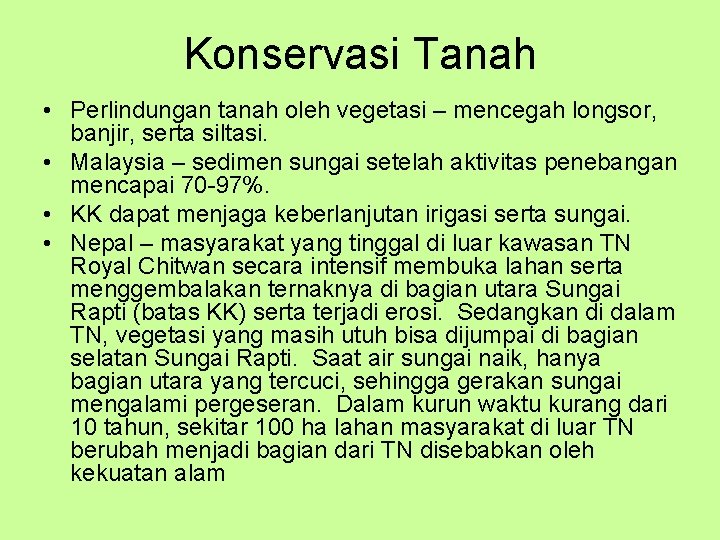 Konservasi Tanah

• Perlindungan tanah oleh vegetasi – mencegah longsor, banjir, serta siltasi.
• Malaysia – sedimen sungai setelah aktivitas penebangan mencapai 70-97%.
• KK dapat menjaga keberlanjutan irigasi serta sungai.
• Nepal – masyarakat yang tinggal di luar kawasan TN Royal Chitwan secara intensif membuka lahan serta menggembalakan ternaknya di bagian utara Sungai Rapti (batas KK) serta terjadi erosi. Sedangkan di dalam TN, vegetasi yang masih utuh bisa dijumpai di bagian selatan Sungai Rapti. Saat air sungai naik, hanya bagian utara yang tercuci, sehingga gerakan sungai mengalami pergeseran. Dalam kurun waktu kurang dari 10 tahun, sekitar 100 ha lahan masyarakat di luar TN berubah menjadi bagian dari TN disebabkan oleh kekuatan alam